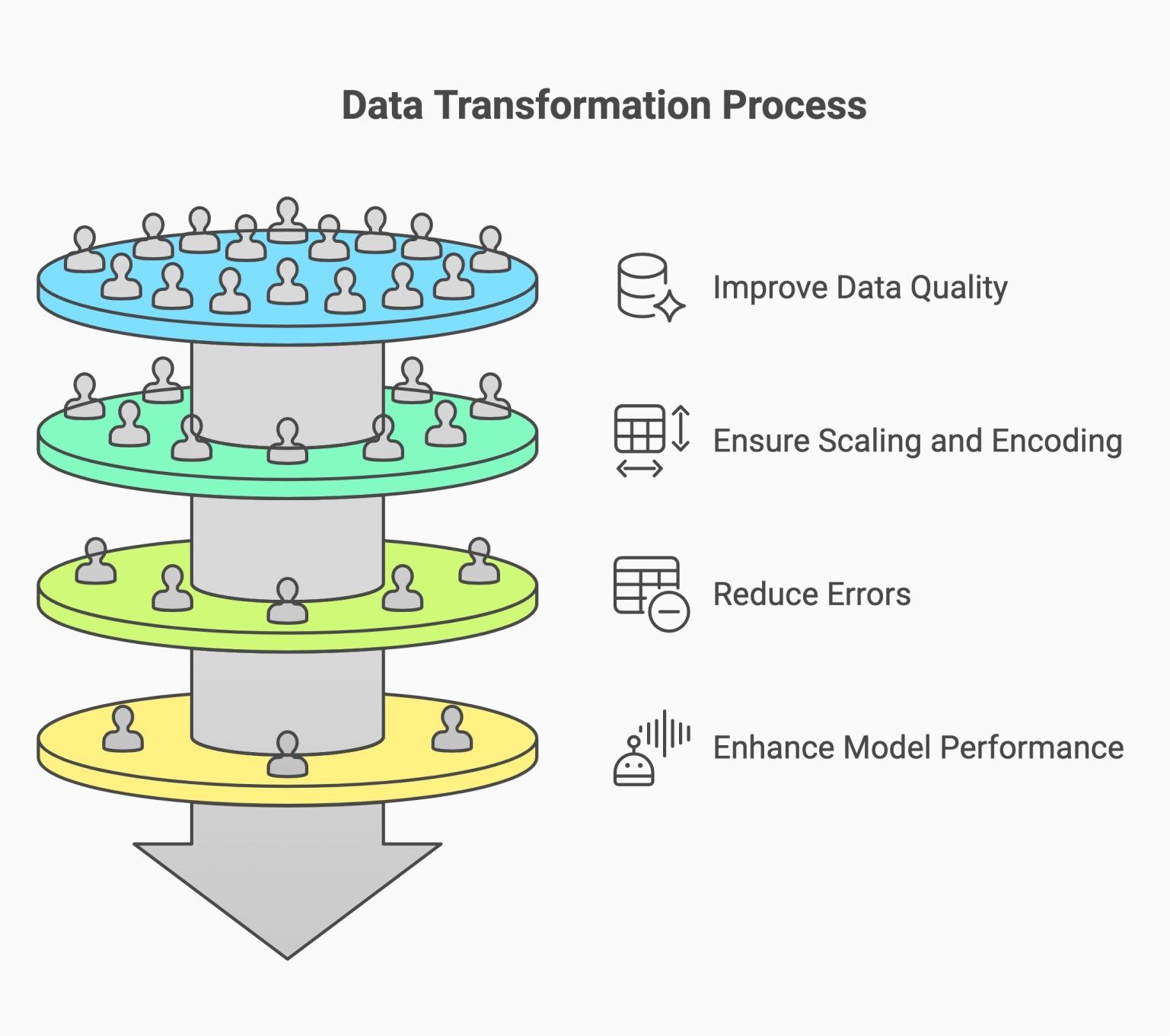 Data Transformation Process

Improve Data Quality

Ensure Scaling and Encoding

Reduce Errors

Enhance Model Performance